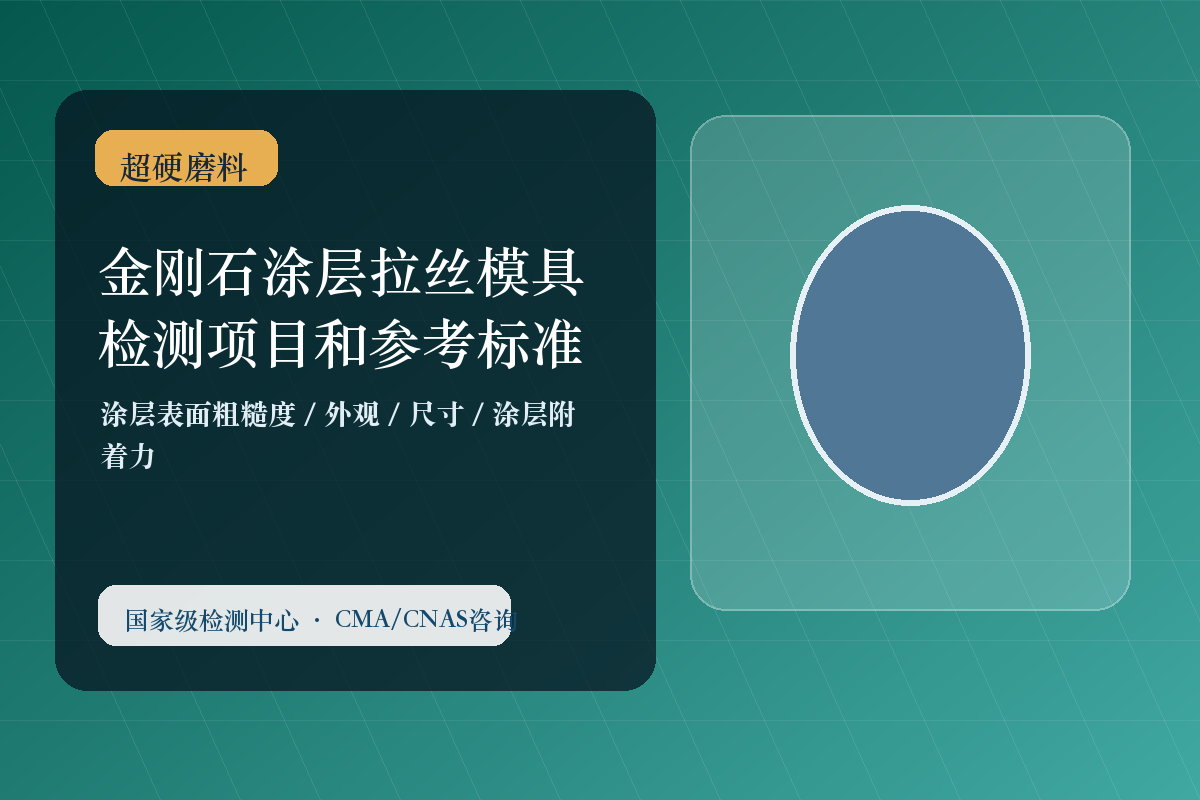 超硬磨料

金刚石涂层拉丝模具检测项目和参考标准

涂层表面粗糙度 / 外观 / 尺寸 / 涂层附着力

国家级检测中心 · CMA/CNAS咨询